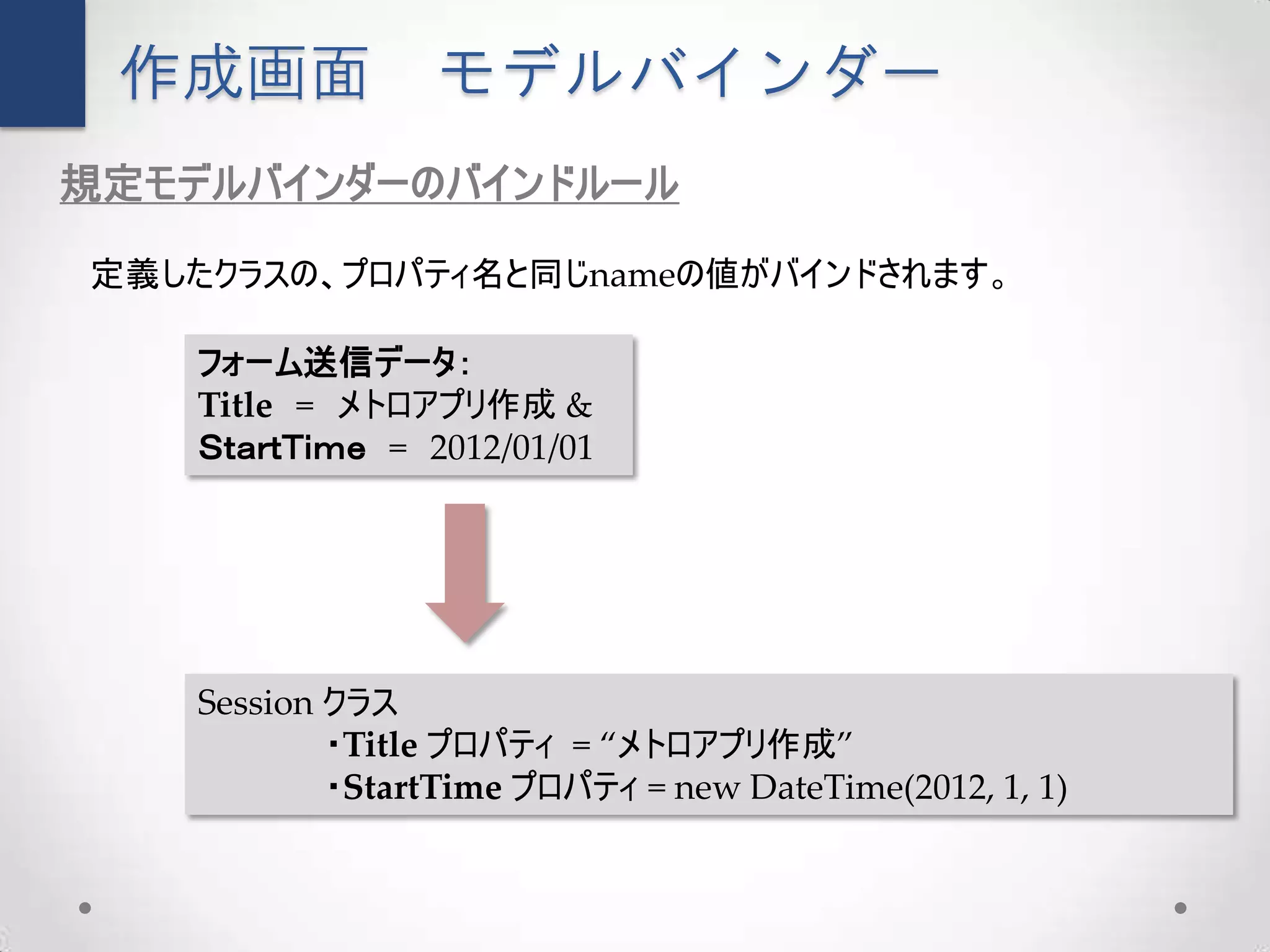 作成画面　モデルバインダー

規定モデルバインダーのバインドルール

定義したクラスの、プロパティ名と同じnameの値がバインドされます。

フォーム送信データ:
Title = メトロアプリ作成 &
StartTime = 2012/01/01

Session クラス
・Title プロパティ = “メトロアプリ作成”
・StartTime プロパティ = new DateTime(2012, 1, 1)